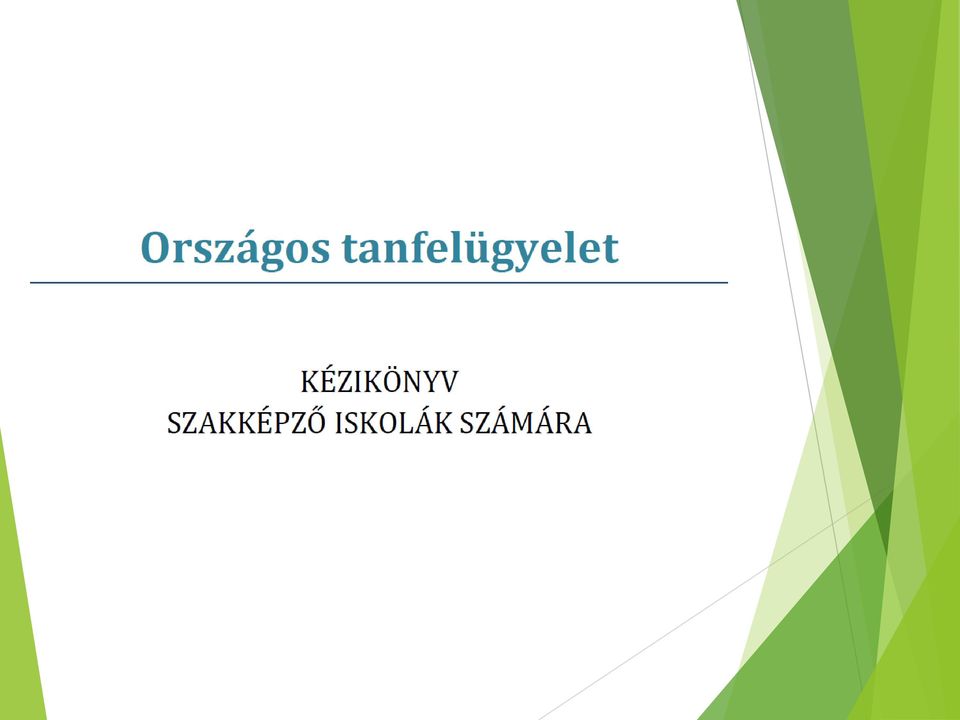 Országos tanfelügyelet

KÉZIKÖNYV
SZAKKÉPZŐ ISKOLÁK SZÁMÁRA